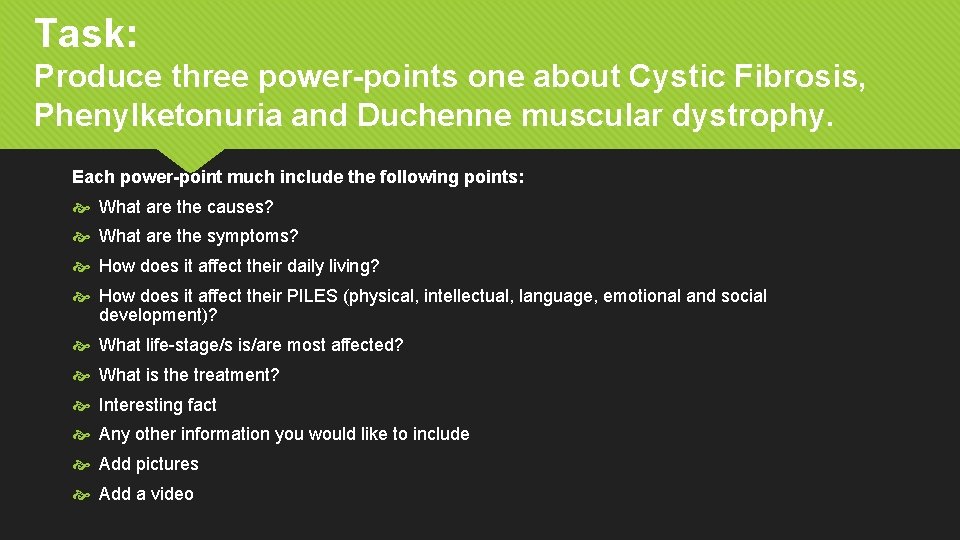 Task:
Produce three power-points one about Cystic Fibrosis, Phenylketonuria and Duchenne muscular dystrophy.

Each power-point much include the following points:

What are the causes?

What are the symptoms?

How does it affect their daily living?

How does it affect their PILES (physical, intellectual, language, emotional and social development)?

What life-stage/s is/are most affected?

What is the treatment?

Interesting fact

Any other information you would like to include

Add pictures

Add a video